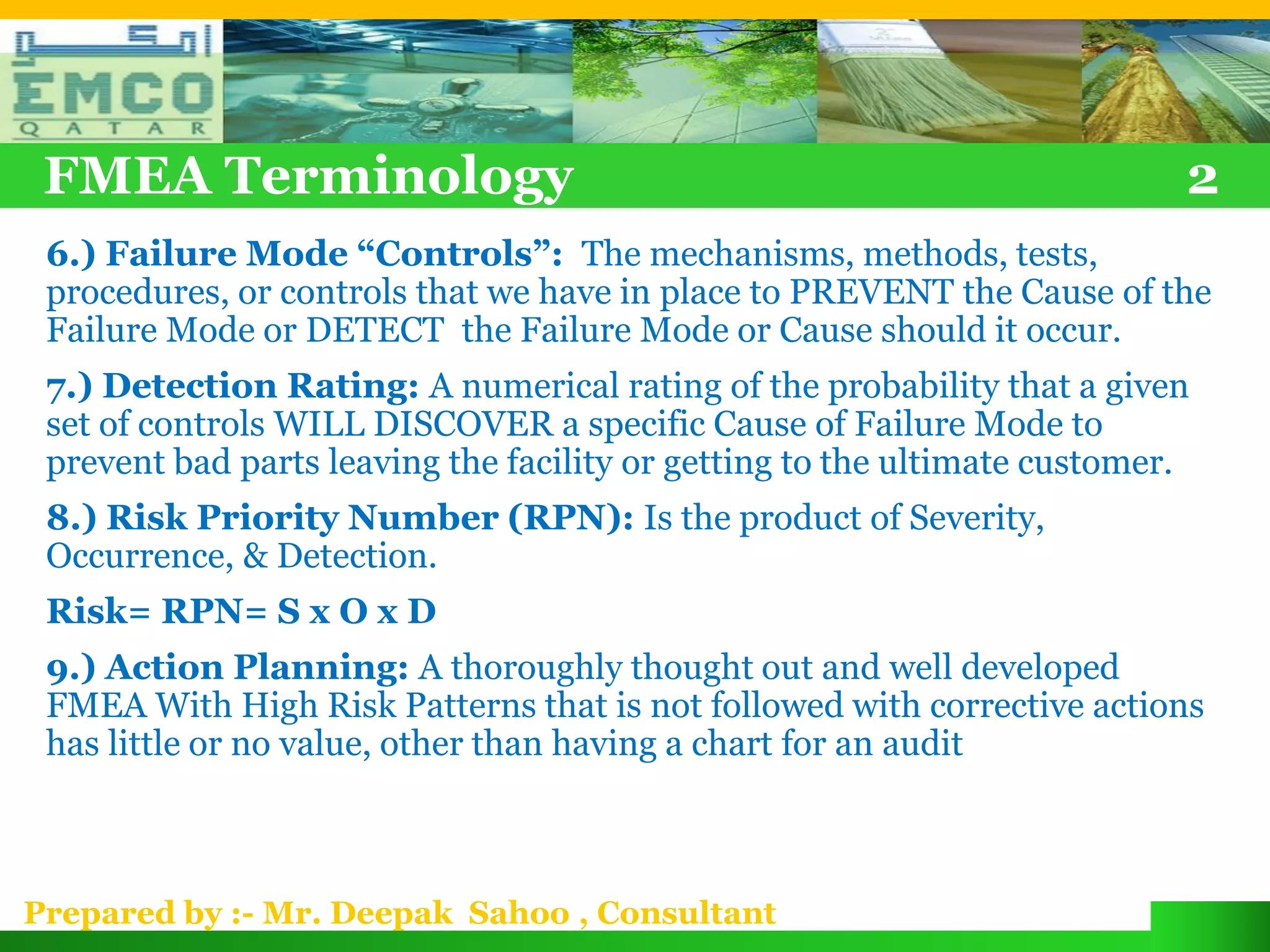 امكو
EMCO
QATAR

FMEA Terminology 2

6.) Failure Mode “Controls”: The mechanisms, methods, tests, procedures, or controls that we have in place to PREVENT the Cause of the Failure Mode or DETECT the Failure Mode or Cause should it occur.

7.) Detection Rating: A numerical rating of the probability that a given set of controls WILL DISCOVER a specific Cause of Failure Mode to prevent bad parts leaving the facility or getting to the ultimate customer.

8.) Risk Priority Number (RPN): Is the product of Severity, Occurrence, & Detection.

Risk= RPN= S x O x D

9.) Action Planning: A thoroughly thought out and well developed FMEA With High Risk Patterns that is not followed with corrective actions has little or no value, other than having a chart for an audit

Prepared by :- Mr. Deepak Sahoo , Consultant